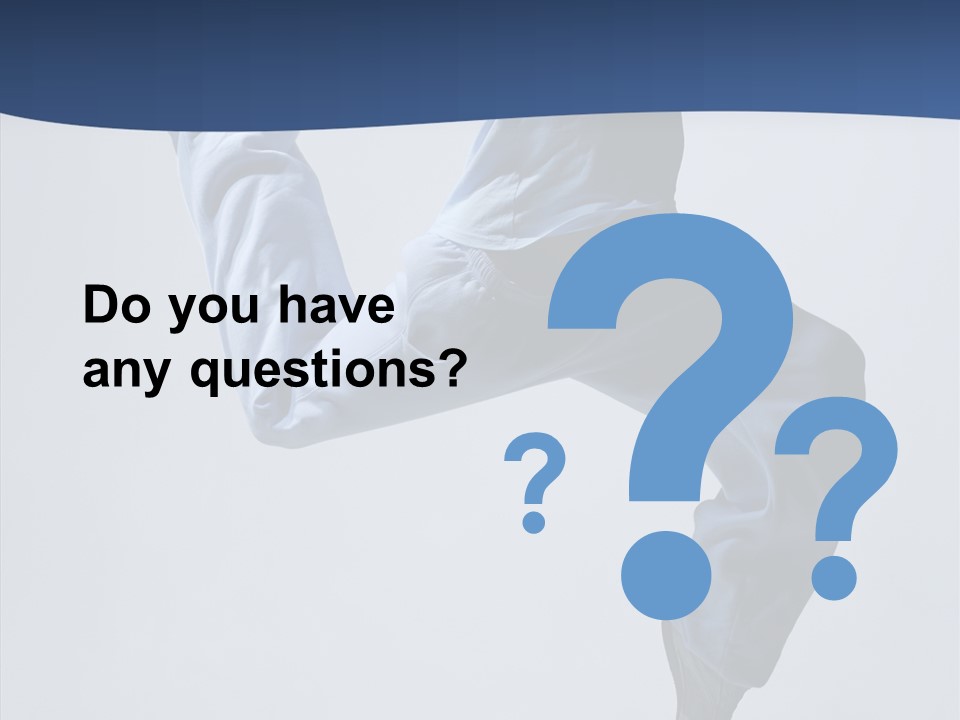 Do you have any questions?

?
?
?